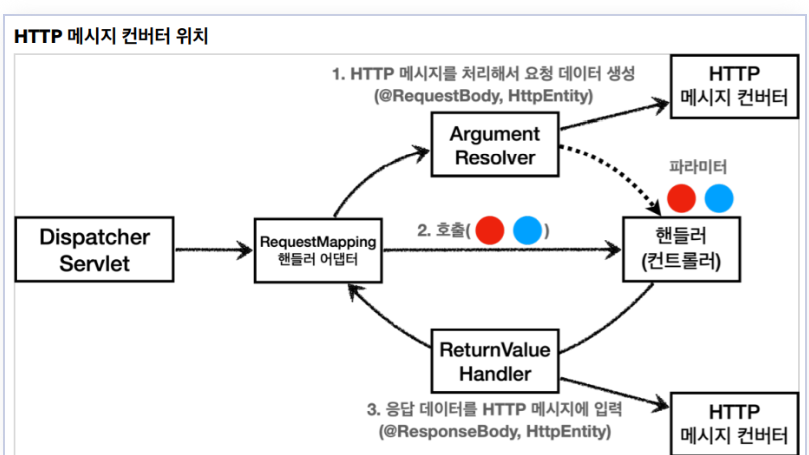 HTTP 메시지 컨버터 위치

1. HTTP 메시지를 처리해서 요청 데이터 생성 (@RequestBody, HttpEntity)

HTTP 메시지 컨버터

Argument Resolver

파라미터

Dispatcher Servlet

RequestMapping 핸들러 어댑터

2. 호출( )

핸들러 (컨트롤러)

ReturnValue Handler

3. 응답 데이터를 HTTP 메시지에 입력 (@ResponseBody, HttpEntity)

HTTP 메시지 컨버터